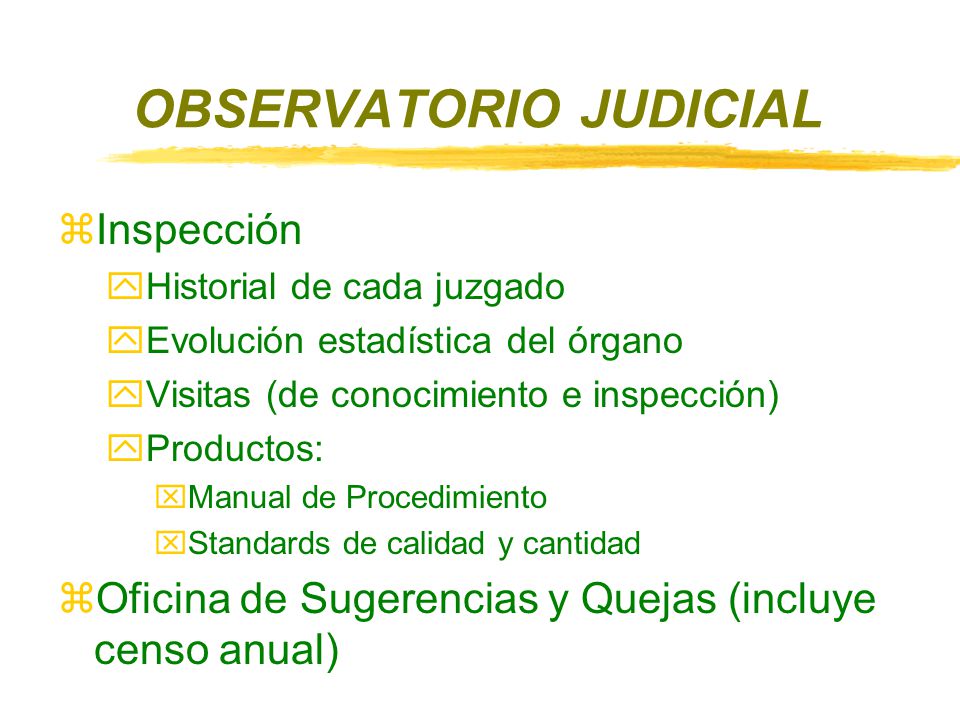 OBSERVATORIO JUDICIAL

Inspección

Historial de cada juzgado

Evolución estadística del órgano

Visitas (de conocimiento e inspección)

Productos:

Manual de Procedimiento

Standards de calidad y cantidad

Oficina de Sugerencias y Quejas (incluye censo anual)